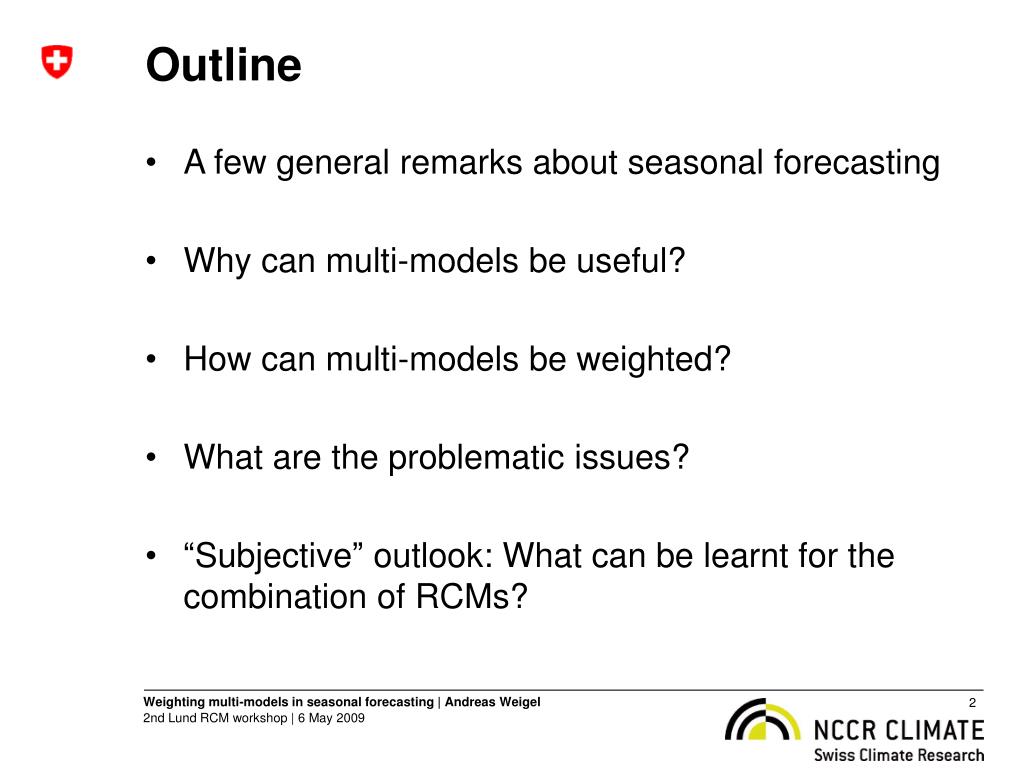 Outline

• A few general remarks about seasonal forecasting

• Why can multi-models be useful?

• How can multi-models be weighted?

• What are the problematic issues?

• “Subjective” outlook: What can be learnt for the combination of RCMs?

Weighting multi-models in seasonal forecasting | Andreas Weigel
2nd Lund RCM workshop | 6 May 2009

2

NCCR CLIMATE
Swiss Climate Research